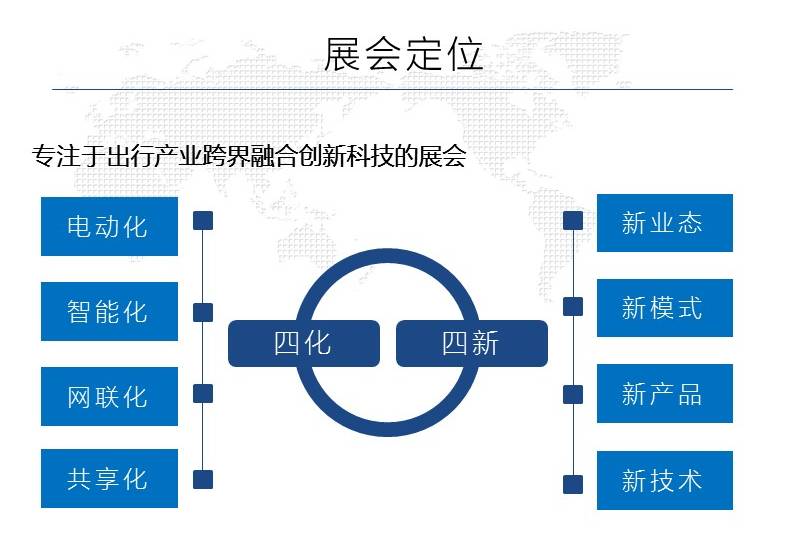 展会定位

专注于出行产业跨界融合创新科技的展会

电动化

智能化

网联化

共享化

四化

四新

新业态

新模式

新产品

新技术